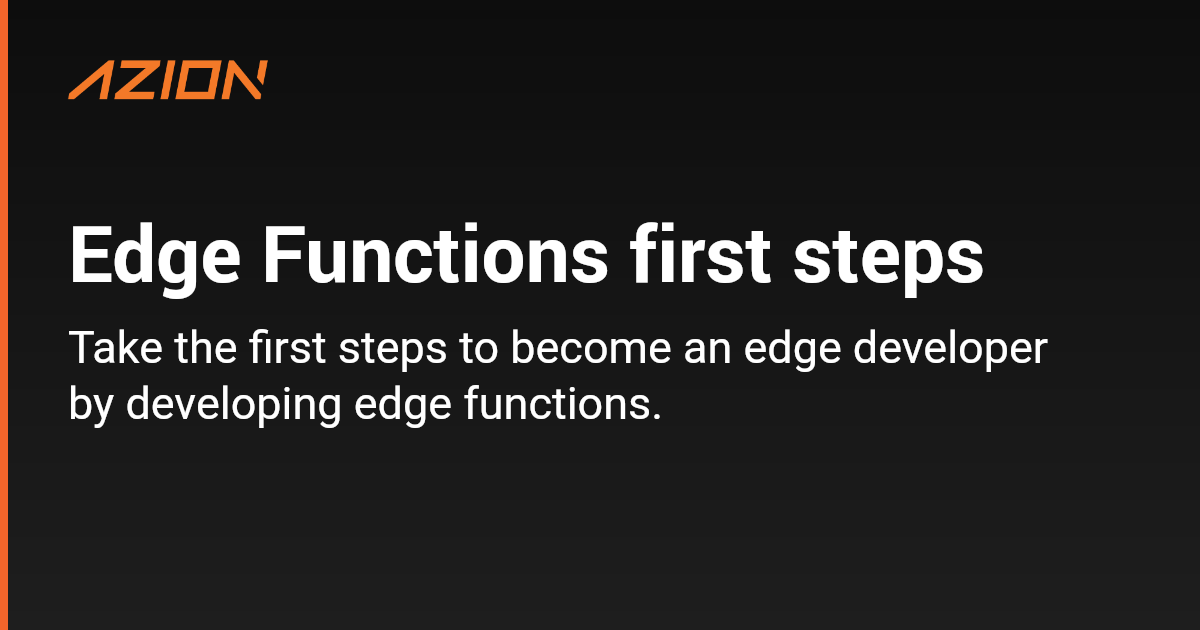 AZION

Edge Functions first steps

Take the first steps to become an edge developer by developing edge functions.